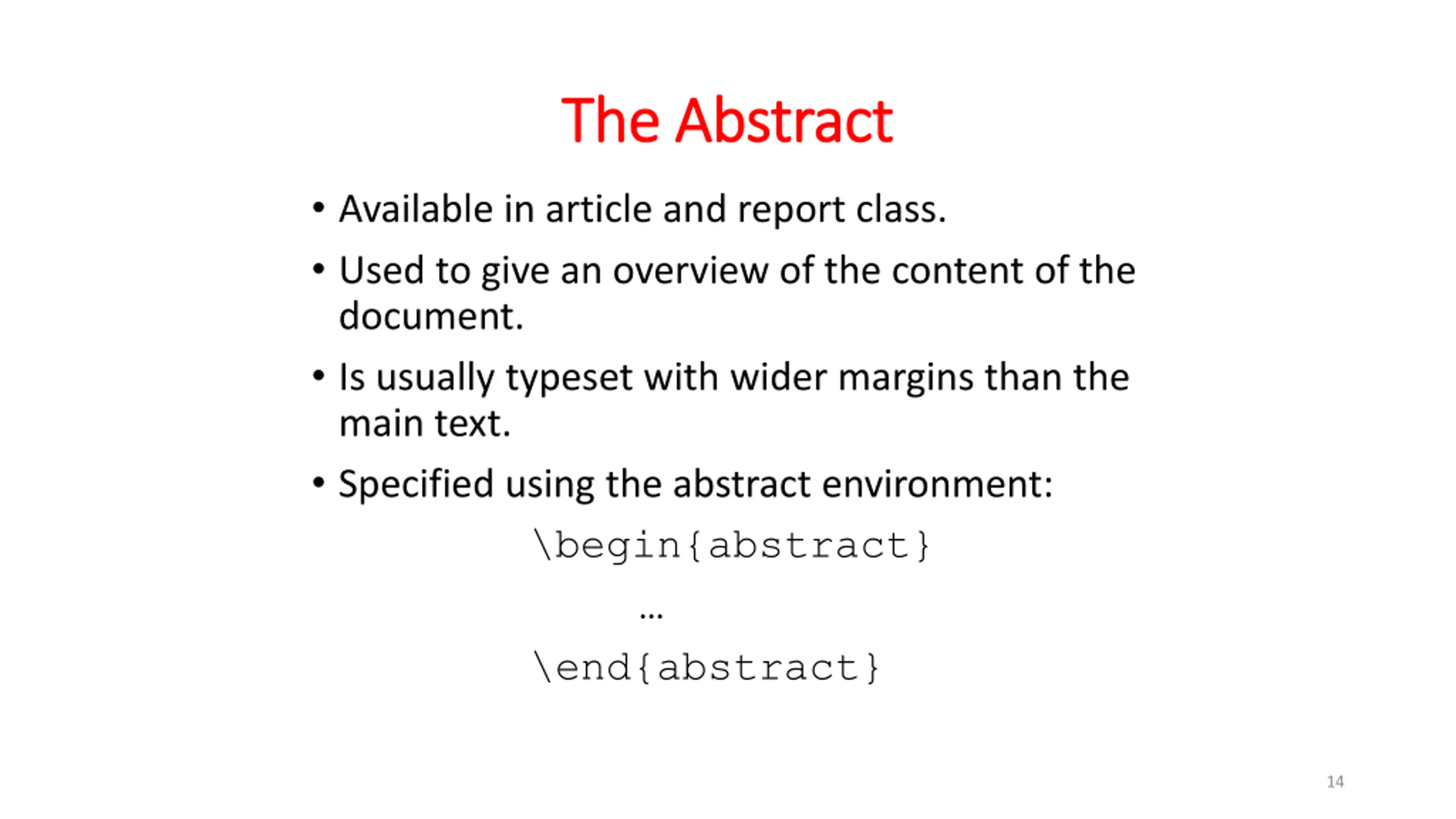 The Abstract

• Available in article and report class.

• Used to give an overview of the content of the document.

• Is usually typeset with wider margins than the main text.

• Specified using the abstract environment:

\begin{abstract}

…

\end{abstract}

14